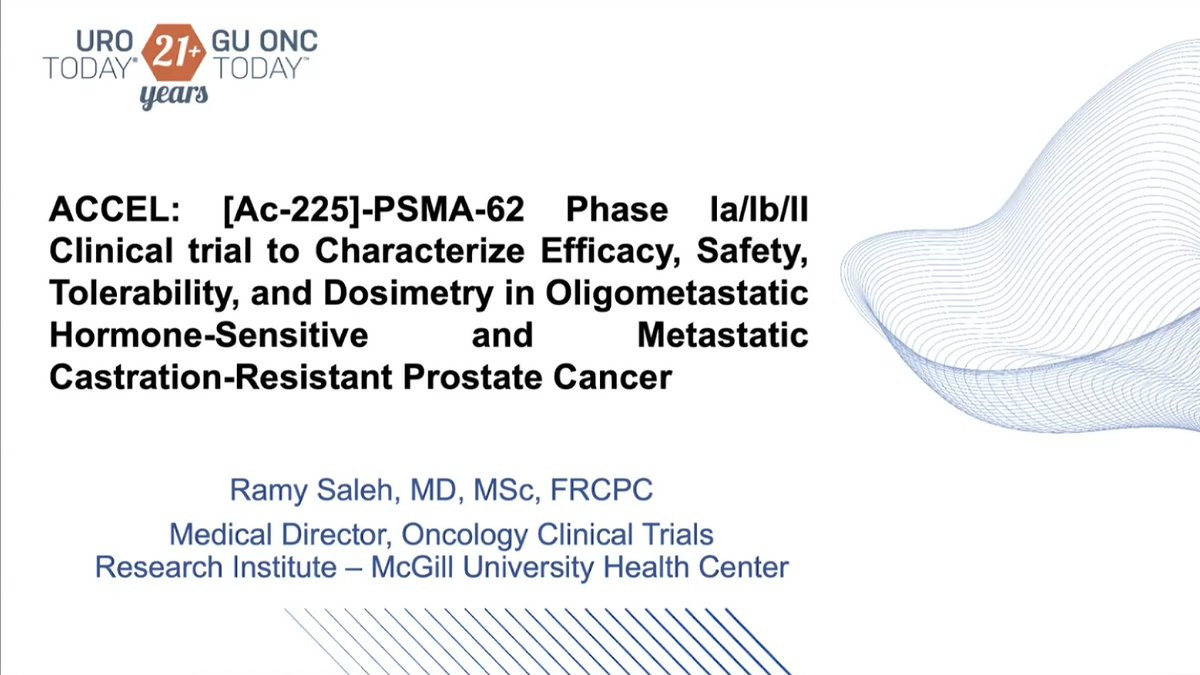 URO TODAY® 21+ years GU ONC TODAY™

ACCEL: [Ac-225]-PSMA-62 Phase Ia/Ib/II Clinical trial to Characterize Efficacy, Safety, Tolerability, and Dosimetry in Oligometastatic Hormone-Sensitive and Metastatic Castration-Resistant Prostate Cancer

Ramy Saleh, MD, MSc, FRCPC
Medical Director, Oncology Clinical Trials
Research Institute – McGill University Health Center